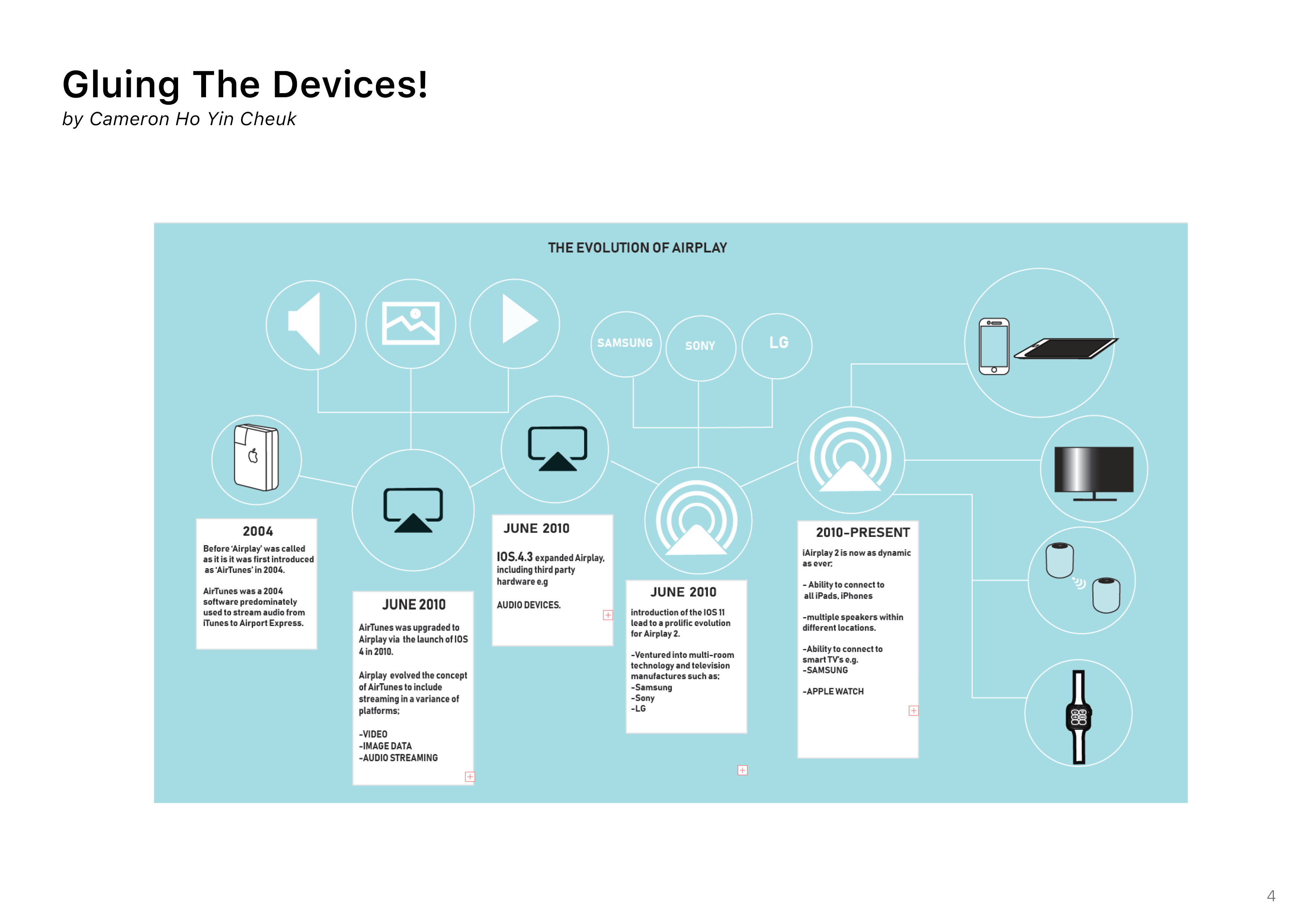 Gluing The Devices!
by Cameron Ho Yin Cheuk

THE EVOLUTION OF AIRPLAY

SAMSUNG
SONY
LG

2004
Before 'Airplay' was called as it is it was first introduced as 'AirTunes' in 2004.

AirTunes was a 2004 software predominately used to stream audio from iTunes to Airport Express.

JUNE 2010
AirTunes was upgraded to Airplay via the launch of IOS 4 in 2010.

Airplay evolved the concept of AirTunes to include streaming in a variance of platforms;

-VIDEO
-IMAGE DATA
-AUDIO STREAMING

JUNE 2010
IOS.4.3 expanded Airplay, including third party hardware e.g

AUDIO DEVICES.

JUNE 2010
introduction of the IOS 11 lead to a prolific evolution for Airplay 2.

-Ventured into multi-room technology and television manufactures such as;
-Samsung
-Sony
-LG

2010-PRESENT
iAirplay 2 is now as dynamic as ever;

- Ability to connect to all iPads, iPhones

-multiple speakers within different locations.

-Ability to connect to smart TV's e.g.
-SAMSUNG

-APPLE WATCH

4